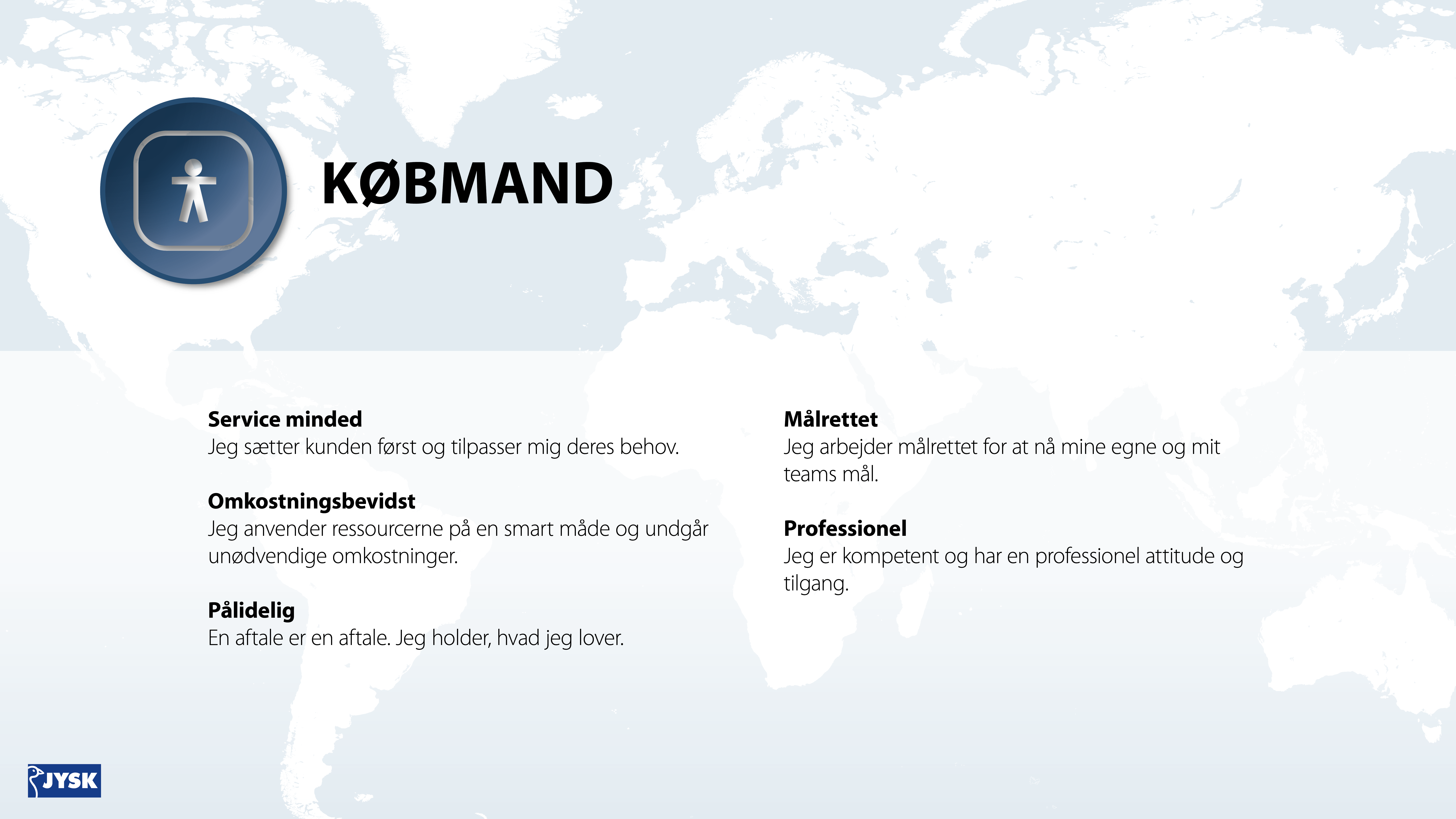 KØBMAND

Service minded
Jeg sætter kunden først og tilpasser mig deres behov.

Omkostningsbevidst
Jeg anvender ressourcerne på en smart måde og undgår unødvendige omkostninger.

Pålidelig
En aftale er en aftale. Jeg holder, hvad jeg lover.

Målrettet
Jeg arbejder målrettet for at nå mine egne og mit teams mål.

Professionel
Jeg er kompetent og har en professionel attitude og tilgang.

JYSK